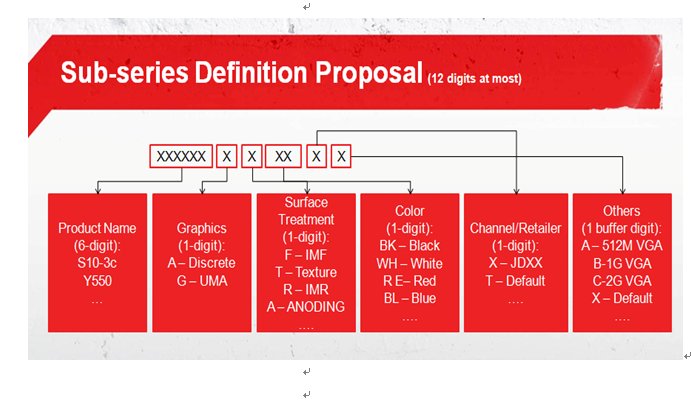 Sub-series Definition Proposal (12 digits at most)

XXXXXX X X XX X X

Product Name (6-digit): S10-3c Y550 …

Graphics (1-digit): A – Discrete G – UMA

Surface Treatment (1-digit): F – IMF T – Texture R – IMR A – ANODING ….

Color (1-digit): BK – Black WH – White R E– Red BL – Blue ….

Channel/Retailer (1-digit): X – JDXX T – Default ….

Others (1 buffer digit): A – 512M VGA B-1G VGA C-2G VGA X – Default ….